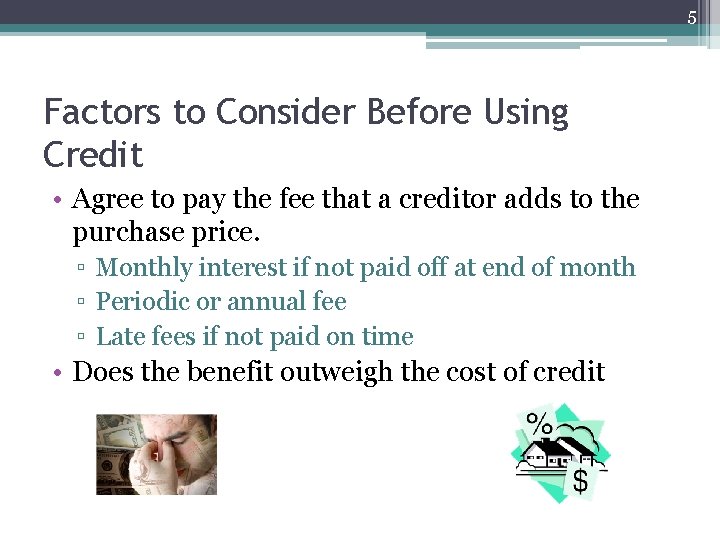 5

Factors to Consider Before Using Credit

• Agree to pay the fee that a creditor adds to the purchase price.
▫ Monthly interest if not paid off at end of month
▫ Periodic or annual fee
▫ Late fees if not paid on time
• Does the benefit outweigh the cost of credit

%
$